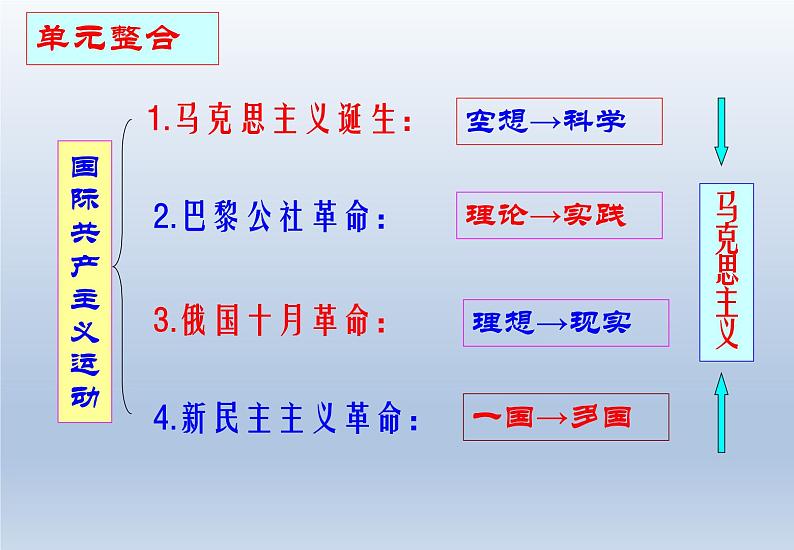 单元整合

国际共产主义运动

1.马克思主义诞生： 空想→科学

2.巴黎公社革命： 理论→实践

3.俄国十月革命： 理想→现实

4.新民主主义革命： 一国→多国

马克思主义